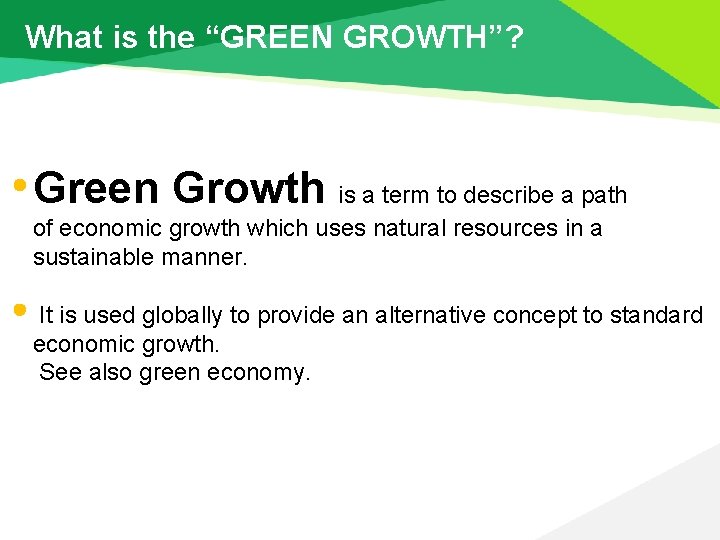 What is the “GREEN GROWTH”?

• Green Growth is a term to describe a path of economic growth which uses natural resources in a sustainable manner.

• It is used globally to provide an alternative concept to standard economic growth.
See also green economy.